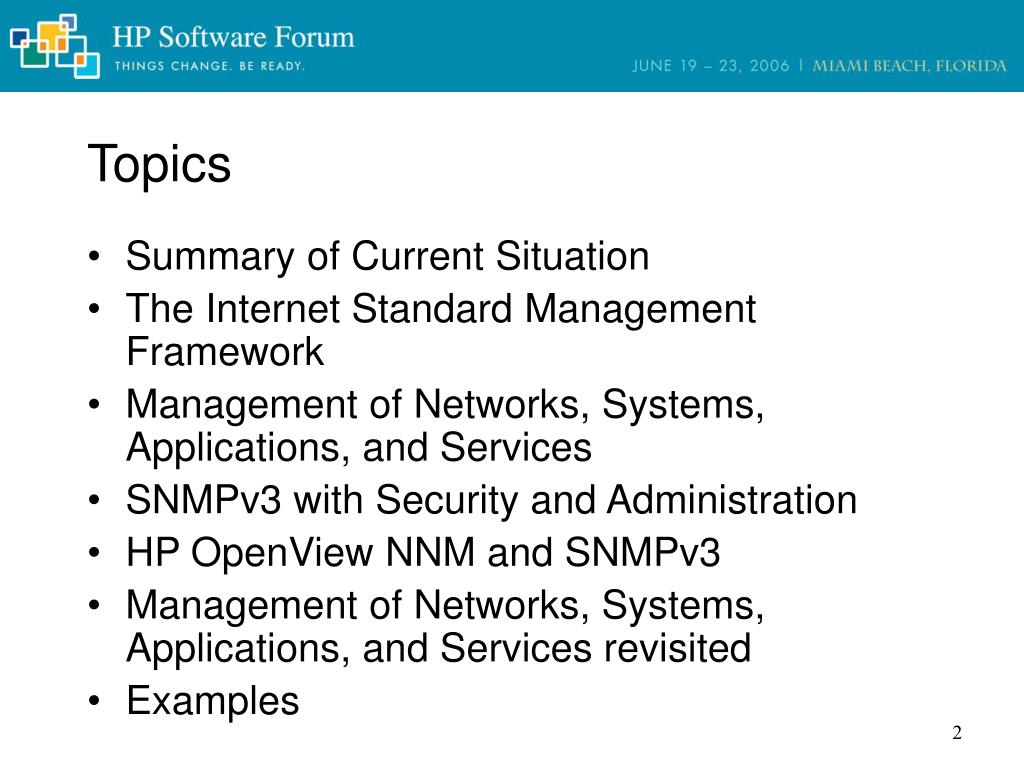 HP Software Forum
THINGS CHANGE. BE READY.

JUNE 19 – 23, 2006 | MIAMI BEACH, FLORIDA

Topics

• Summary of Current Situation
• The Internet Standard Management Framework
• Management of Networks, Systems, Applications, and Services
• SNMPv3 with Security and Administration
• HP OpenView NNM and SNMPv3
• Management of Networks, Systems, Applications, and Services revisited
• Examples

2